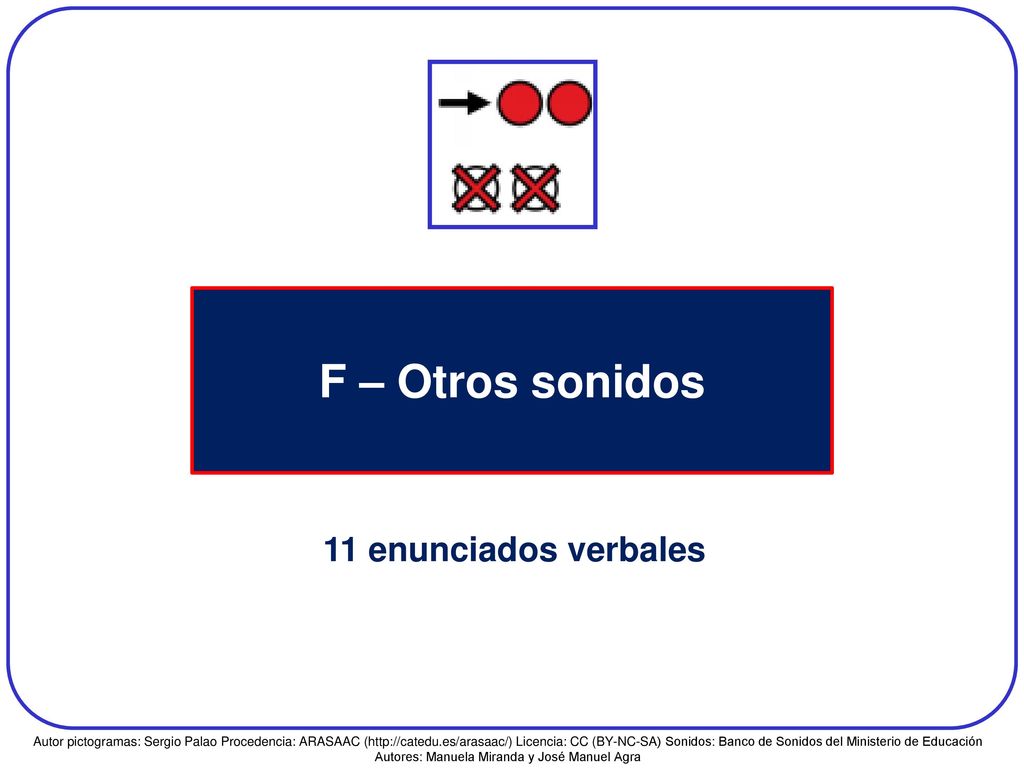 F – Otros sonidos

11 enunciados verbales

Autor pictogramas: Sergio Palao Procedencia: ARASAAC (http://catedu.es/arasaac/) Licencia: CC (BY-NC-SA) Sonidos: Banco de Sonidos del Ministerio de Educación
Autores: Manuela Miranda y José Manuel Agra